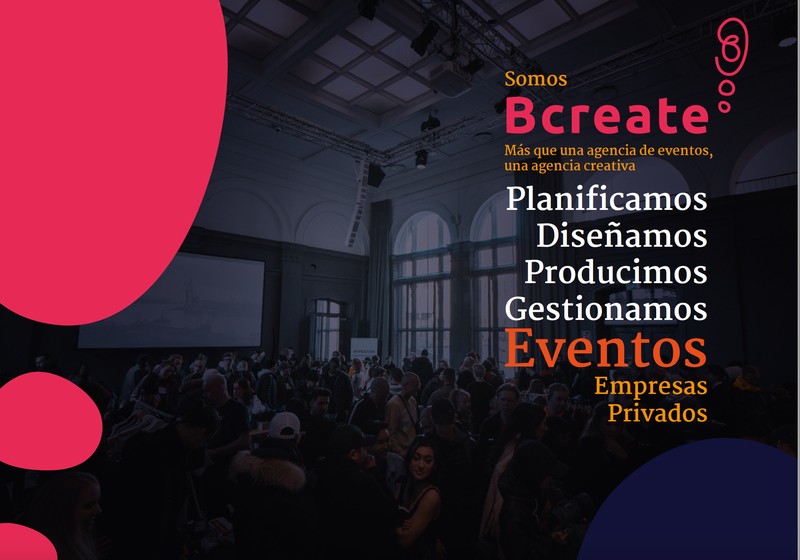 Somos
Bcreate
Más que una agencia de eventos, una agencia creativa

Planificamos
Diseñamos
Producimos
Gestionamos
Eventos
Empresas
Privados